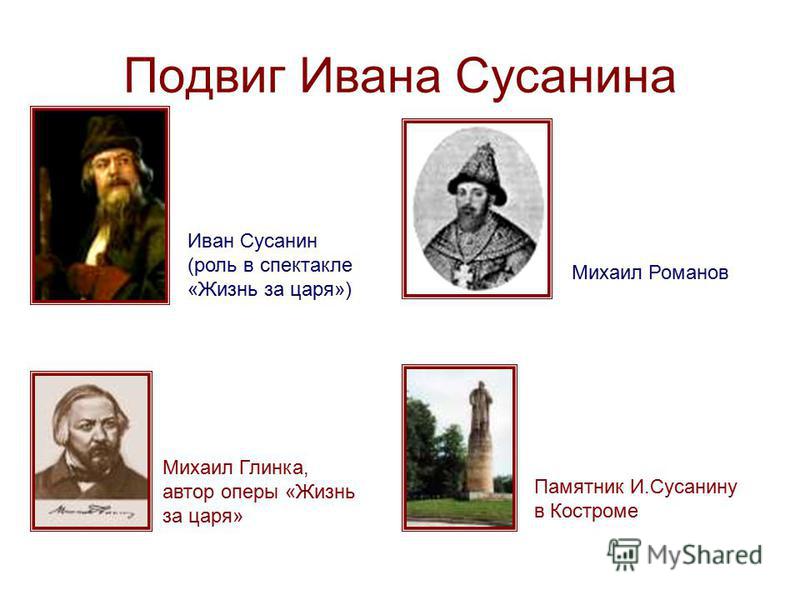 Подвиг Ивана Сусанина

Иван Сусанин (роль в спектакле «Жизнь за царя»)

Михаил Романов

Михаил Глинка, автор оперы «Жизнь за царя»

Памятник И.Сусанину в Костроме

MyShared